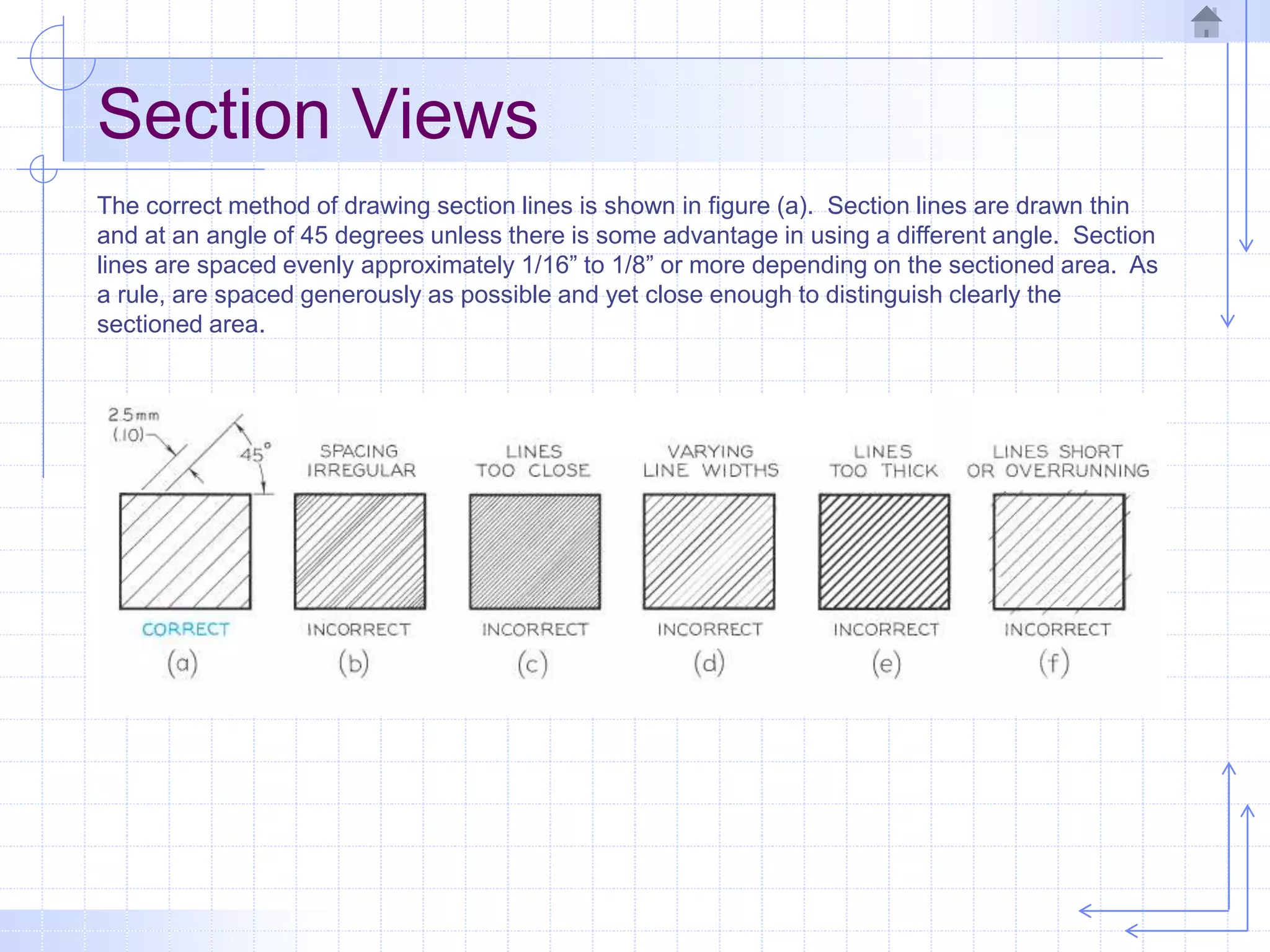 Section Views

The correct method of drawing section lines is shown in figure (a). Section lines are drawn thin and at an angle of 45 degrees unless there is some advantage in using a different angle. Section lines are spaced evenly approximately 1/16” to 1/8” or more depending on the sectioned area. As a rule, are spaced generously as possible and yet close enough to distinguish clearly the sectioned area.

2.5mm (.10)

45°

SPACING IRREGULAR

LINES TOO CLOSE

VARYING LINE WIDTHS

LINES TOO THICK

LINES SHORT OR OVERRUNNING

CORRECT (a)

INCORRECT (b)

INCORRECT (c)

INCORRECT (d)

INCORRECT (e)

INCORRECT (f)